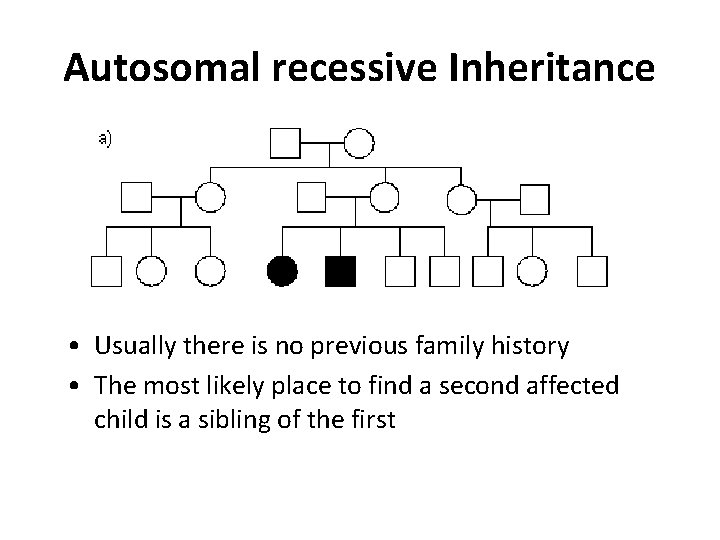 Autosomal recessive Inheritance

a)

• Usually there is no previous family history
• The most likely place to find a second affected child is a sibling of the first